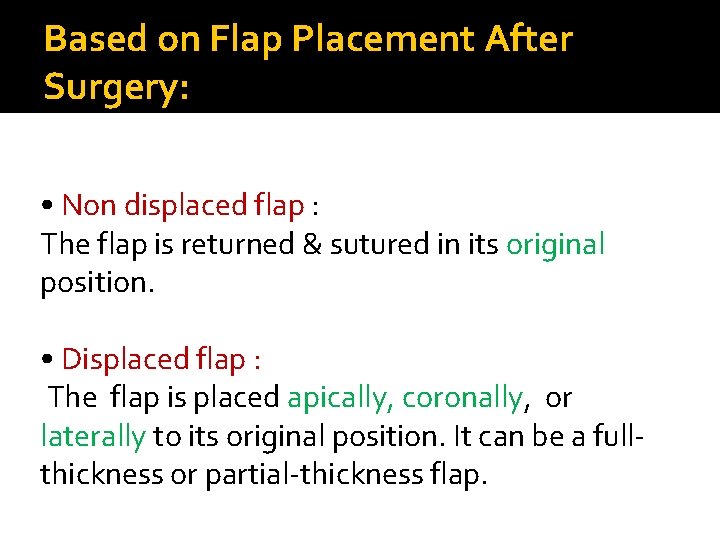 Based on Flap Placement After Surgery:

• Non displaced flap :
The flap is returned & sutured in its original position.

• Displaced flap :
The flap is placed apically, coronally, or laterally to its original position. It can be a full-thickness or partial-thickness flap.